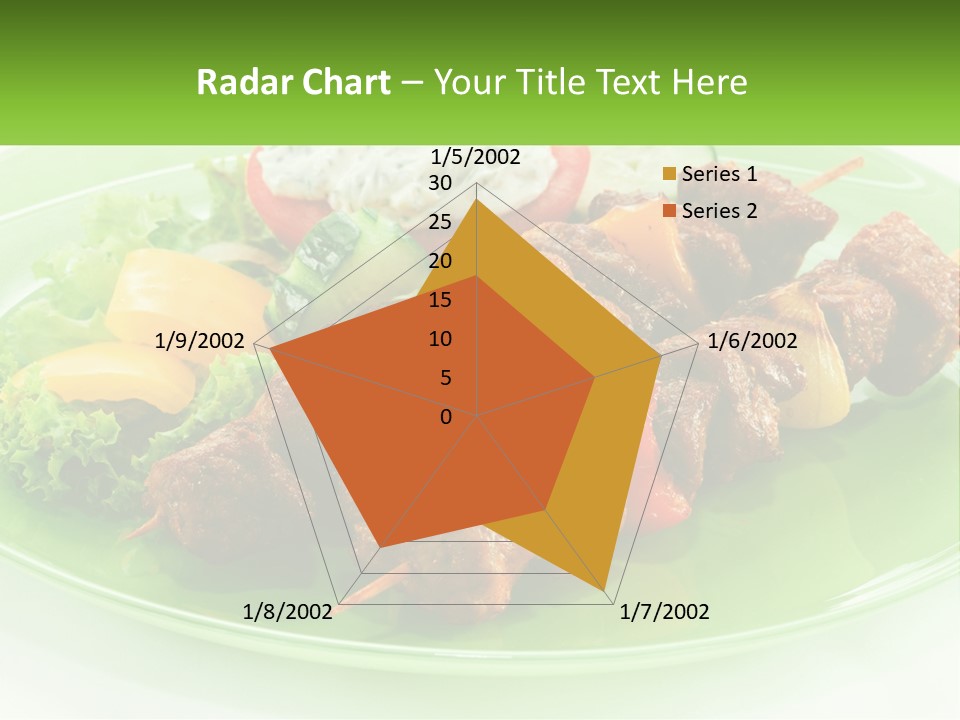 Radar Chart – Your Title Text Here

1/5/2002
30
25
20
15
10
5
0
1/6/2002
1/7/2002
1/8/2002
1/9/2002

Series 1
Series 2